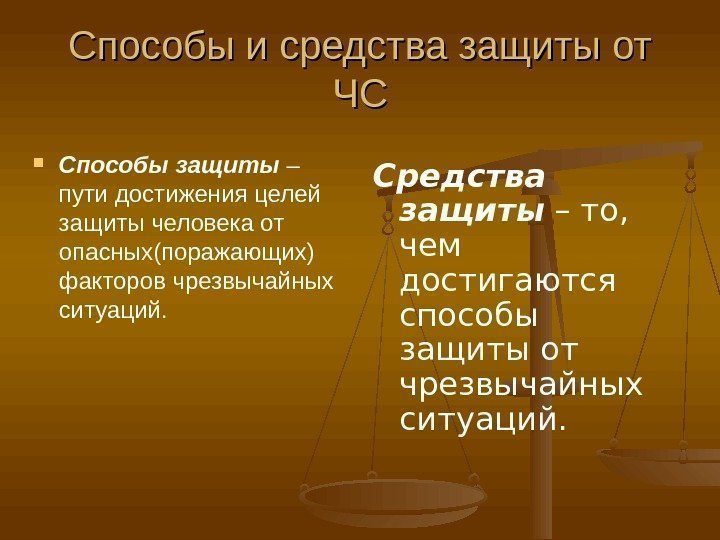 Способы и средства защиты от ЧС

Способы защиты – пути достижения целей защиты человека от опасных(поражающих) факторов чрезвычайных ситуаций.

Средства защиты – то, чем достигаются способы защиты от чрезвычайных ситуаций.